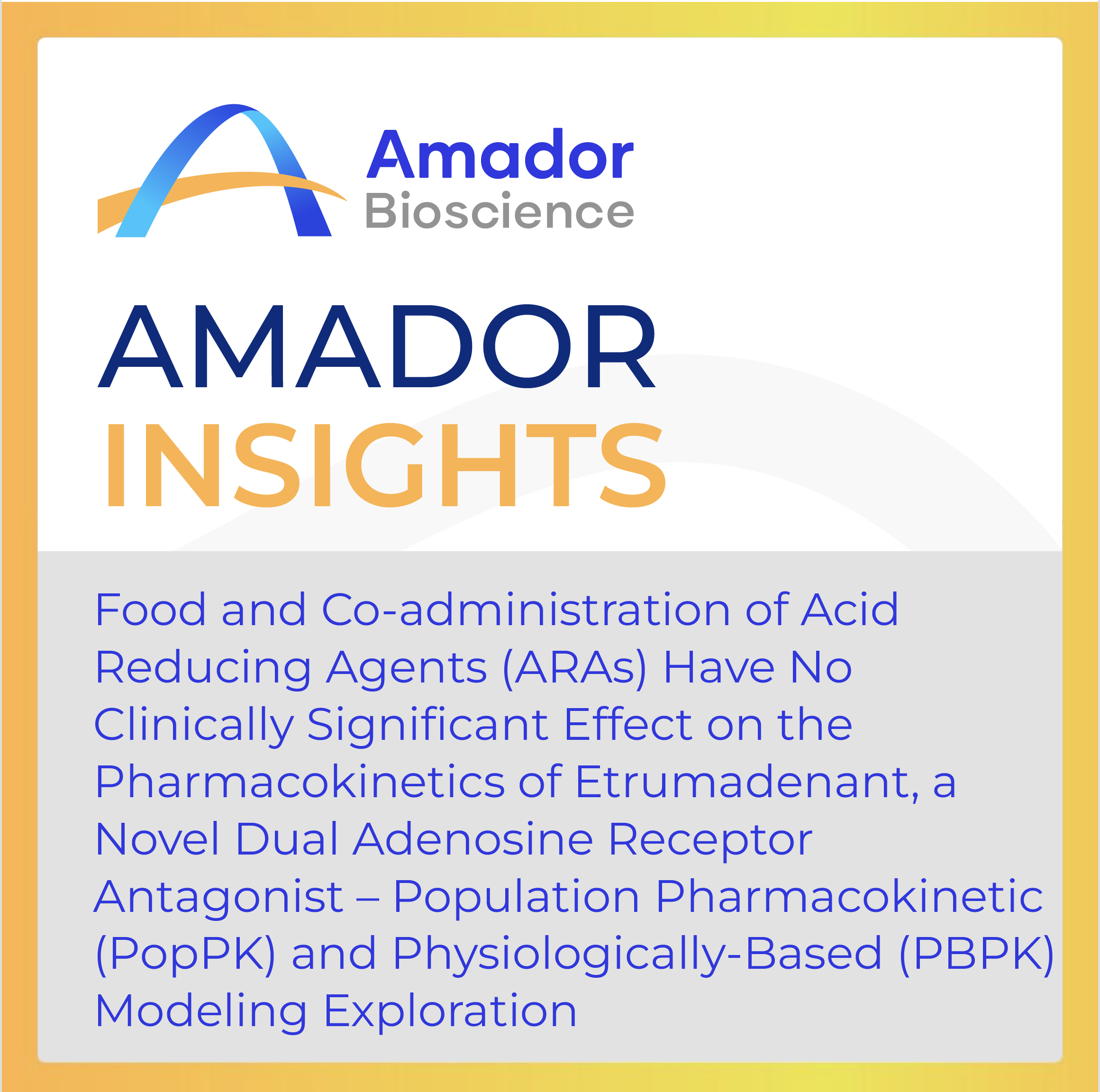 Amador
Bioscience

AMADOR
INSIGHTS

Food and Co-administration of Acid Reducing Agents (ARAs) Have No Clinically Significant Effect on the Pharmacokinetics of Etrumadenant, a Novel Dual Adenosine Receptor Antagonist – Population Pharmacokinetic (PopPK) and Physiologically-Based (PBPK) Modeling Exploration